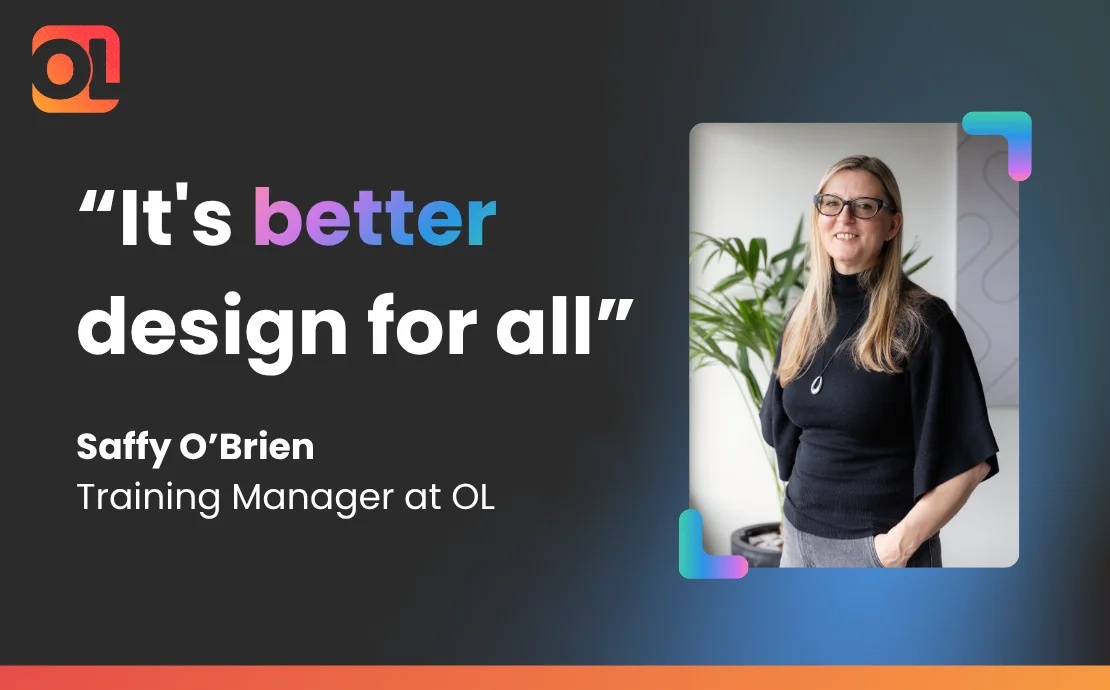 OL

“It's better design for all”

Saffy O’Brien
Training Manager at OL